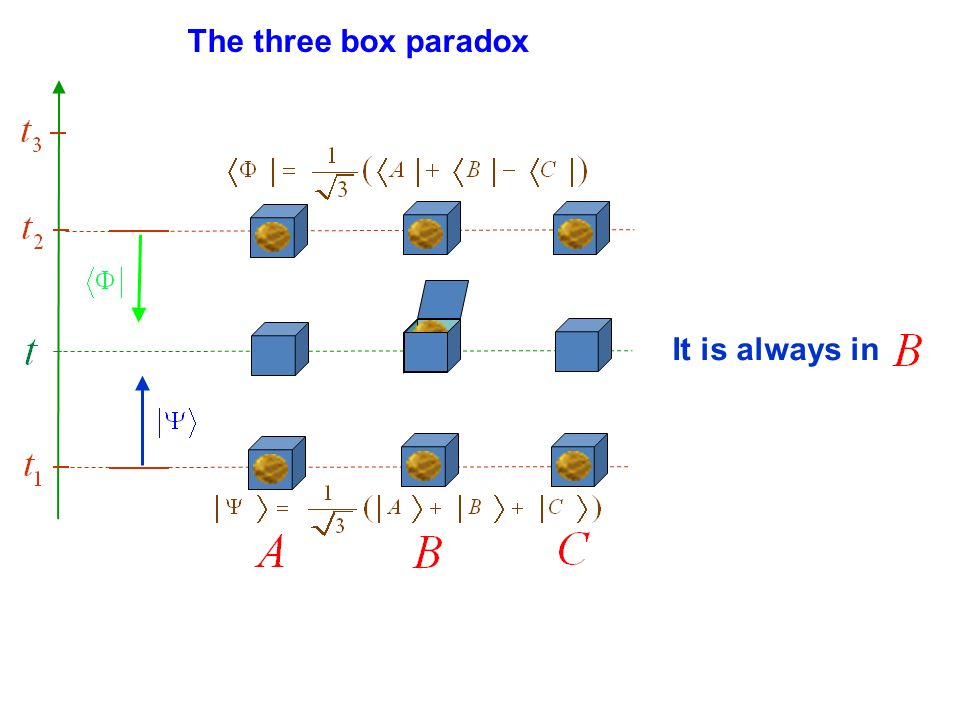 The three box paradox

$t_3$

$\langle \Phi | = \frac{1}{\sqrt{3}} (\langle A | + \langle B | - \langle C |)$

$t_2$

$\langle \Phi |$

$t$

It is always in $B$

$| \Psi \rangle$

$t_1$

$| \Psi \rangle = \frac{1}{\sqrt{3}} (| A \rangle + | B \rangle + | C \rangle)$

$A$ $B$ $C$